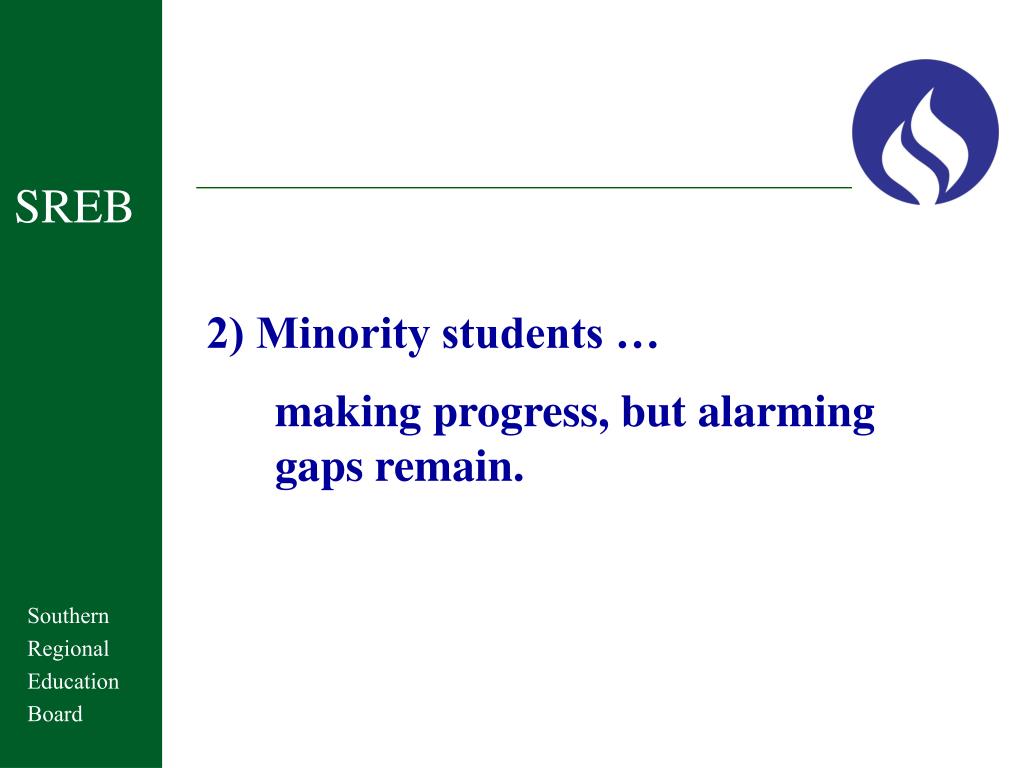 SREB

2) Minority students …

making progress, but alarming gaps remain.

Southern
Regional
Education
Board